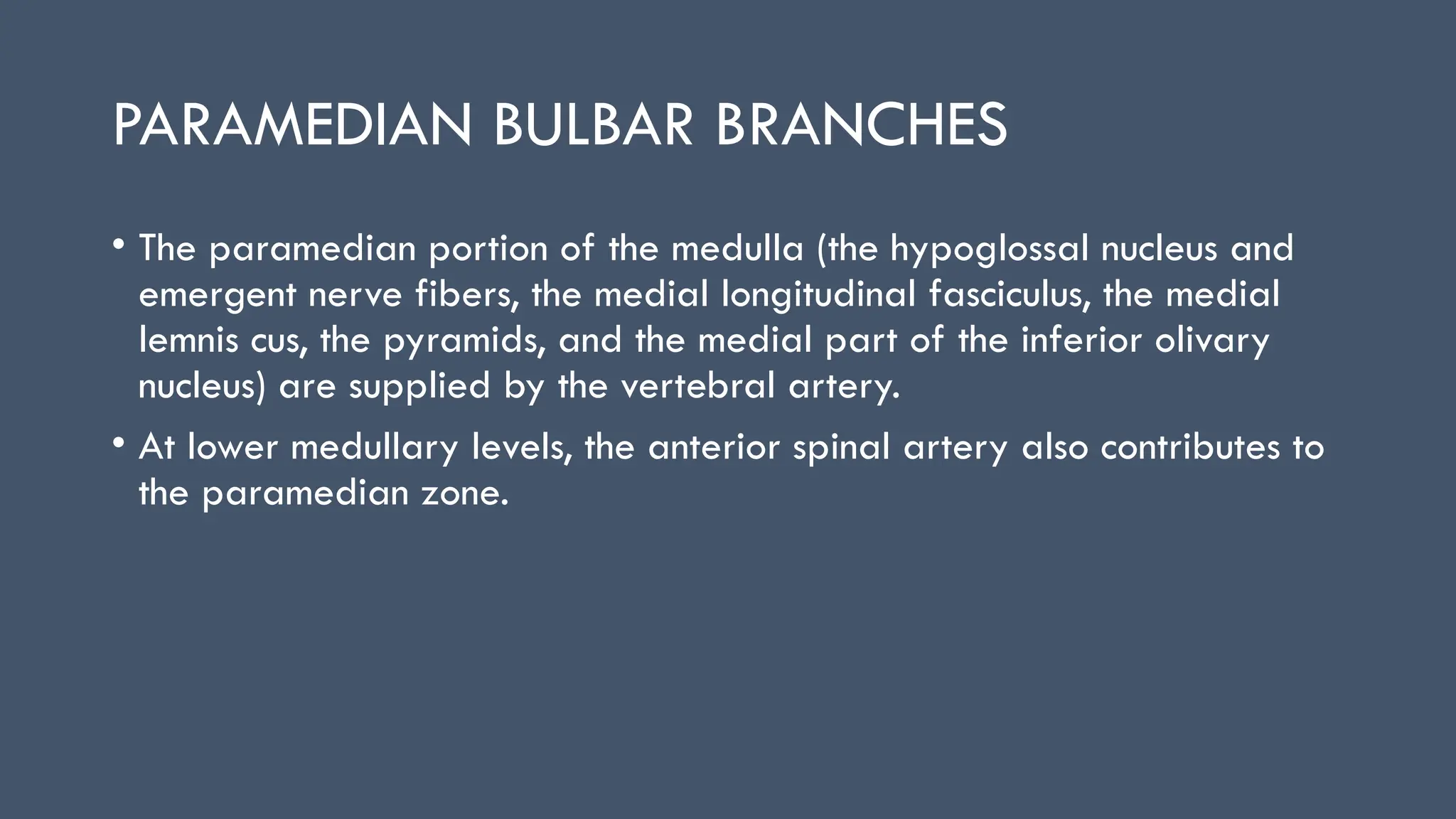 PARAMEDIAN BULBAR BRANCHES

• The paramedian portion of the medulla (the hypoglossal nucleus and emergent nerve fibers, the medial longitudinal fasciculus, the medial lemnis cus, the pyramids, and the medial part of the inferior olivary nucleus) are supplied by the vertebral artery.

• At lower medullary levels, the anterior spinal artery also contributes to the paramedian zone.